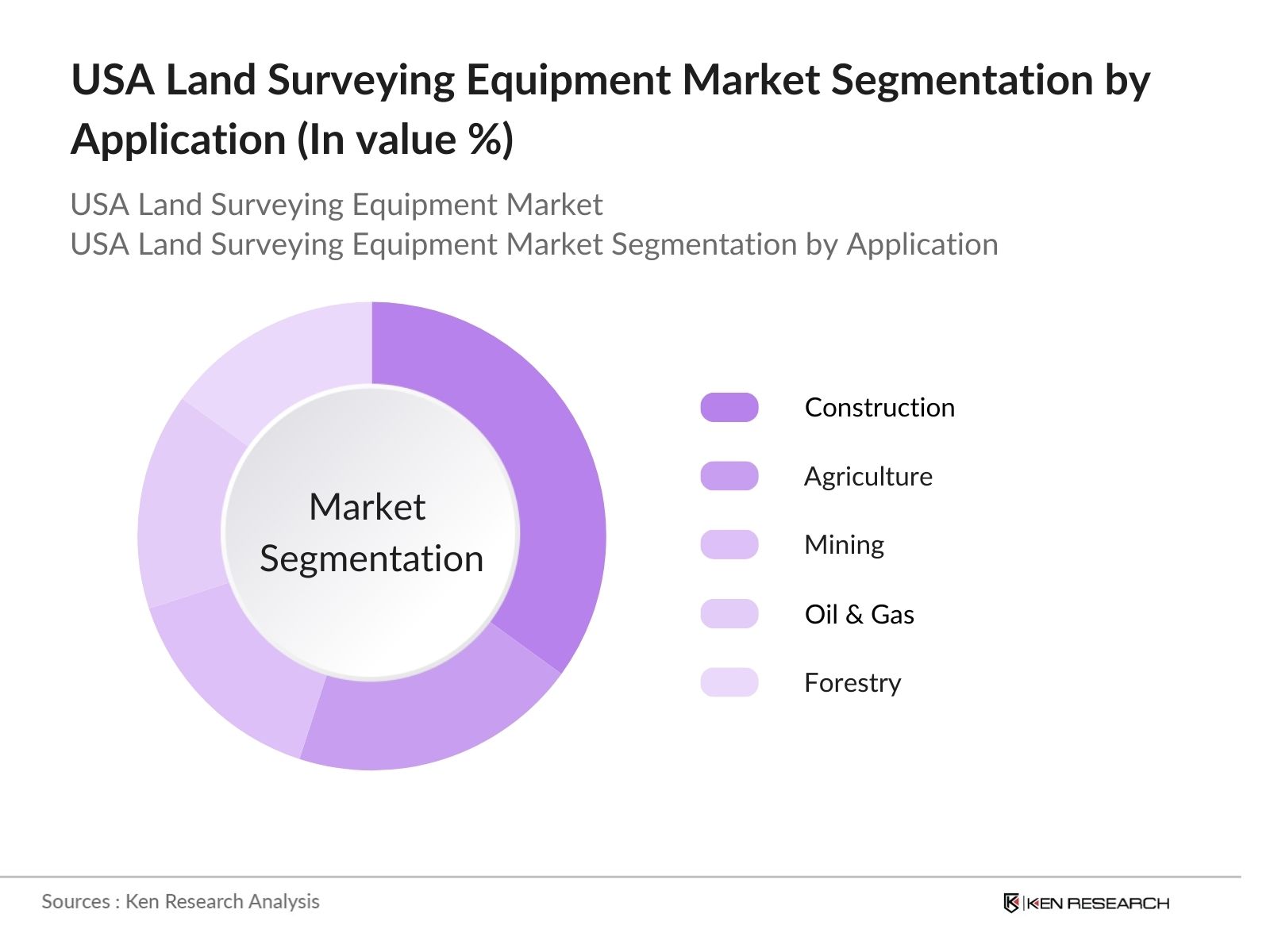 USA Land Surveying Equipment Market Segmentation by Application (In value %)

USA Land Surveying Equipment Market
USA Land Surveying Equipment Market Segmentation by Application

Market Segmentation

Construction
Agriculture
Mining
Oil & Gas
Forestry

Sources : Ken Research Analysis

KEN RESEARCH